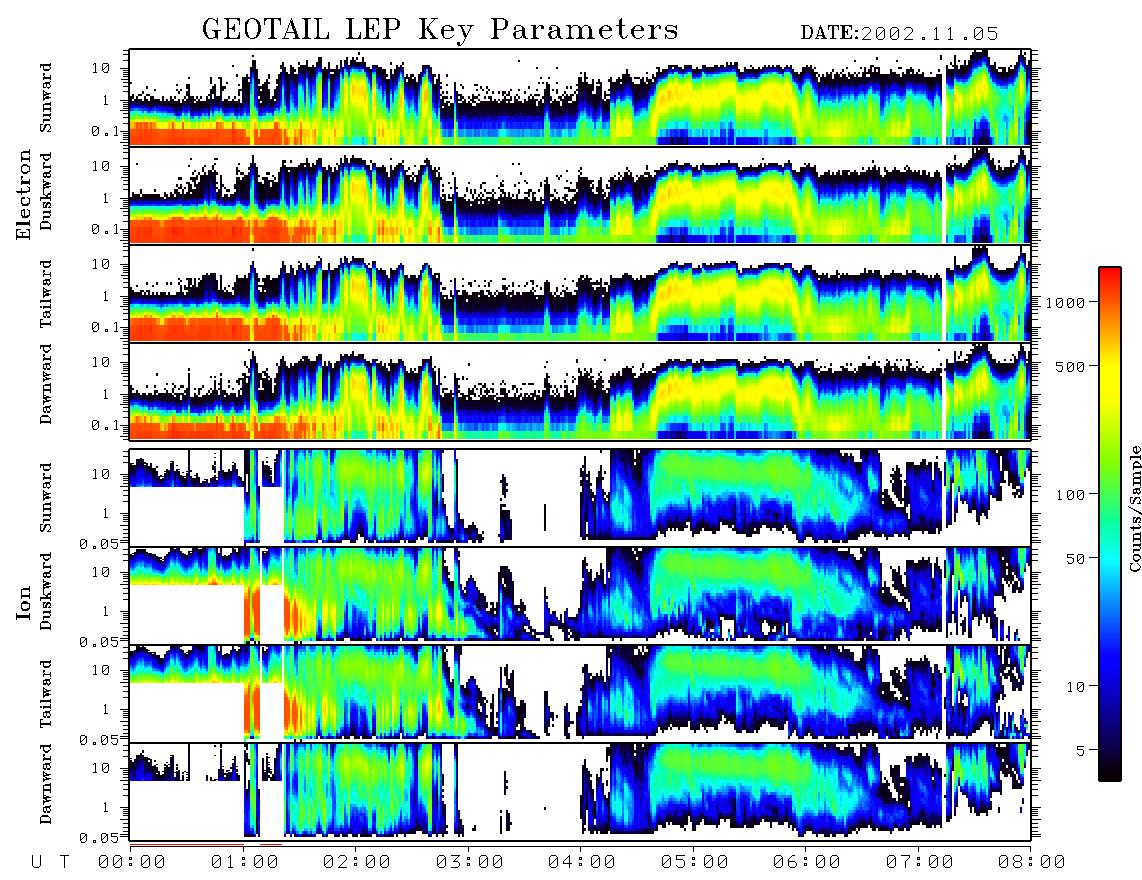 GEOTAIL LEP Key Parameters

DATE:2002.11.05

Electron

Sunward
10
1
0.1

Duskward
10
1
0.1

Tailward
10
1
0.1

Dawnward
10
1
0.1

Ion

Sunward
10
1
0.05

Duskward
10
1
0.05

Tailward
10
1
0.05

Dawnward
10
1
0.05

U T 00:00 01:00 02:00 03:00 04:00 05:00 06:00 07:00 08:00

1000
500
100
50
10
5
Counts/Sample